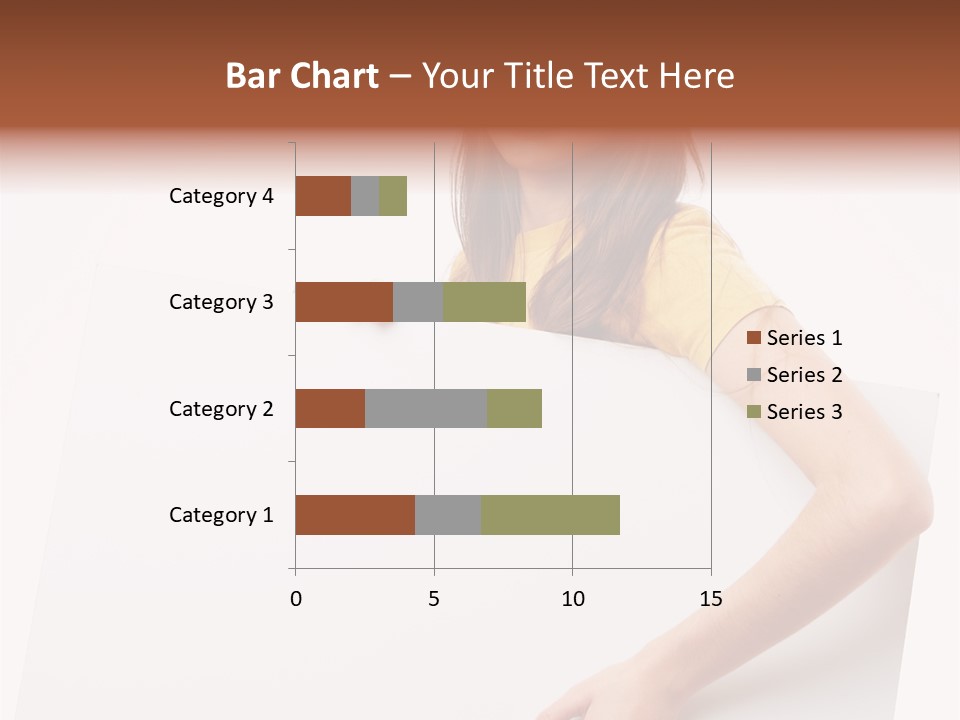 Bar Chart – Your Title Text Here

Category 4
Category 3
Category 2
Category 1

0 5 10 15

Series 1
Series 2
Series 3